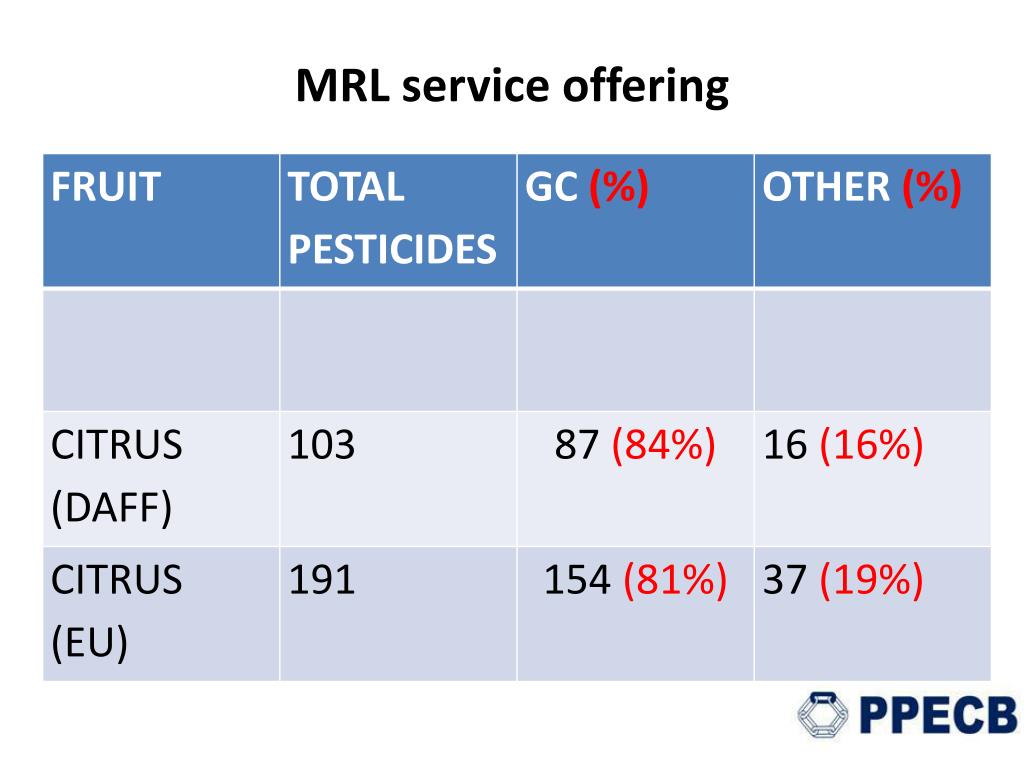 MRL service offering

| FRUIT | TOTAL PESTICIDES | GC (%) | OTHER (%) |
|---|---|---|---|
| | | | |
| CITRUS (DAFF) | 103 | 87 (84%) | 16 (16%) |
| CITRUS (EU) | 191 | 154 (81%) | 37 (19%) |

PPECB